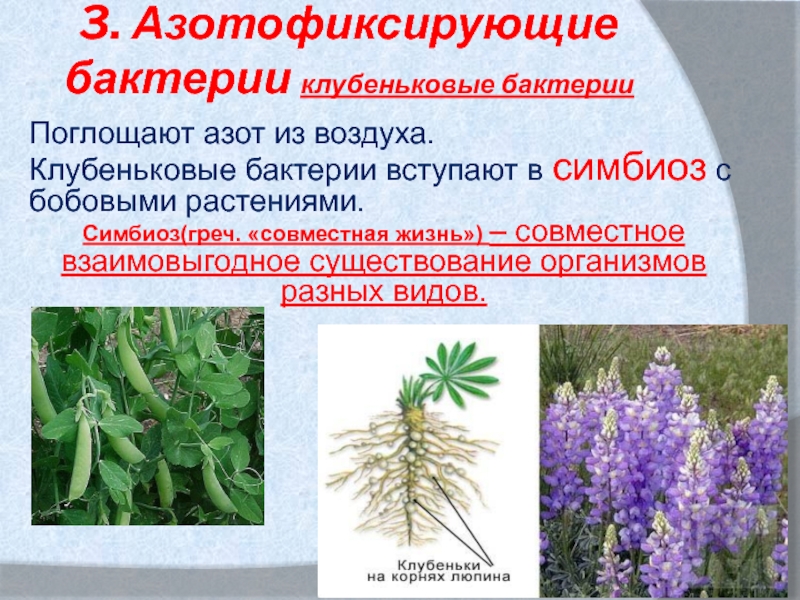 3. Азотофиксирующие бактерии клубеньковые бактерии

Поглощают азот из воздуха.

Клубеньковые бактерии вступают в симбиоз с бобовыми растениями.

Симбиоз(греч. «совместная жизнь») – совместное взаимовыгодное существование организмов разных видов.

Клубеньки на корнях люпина